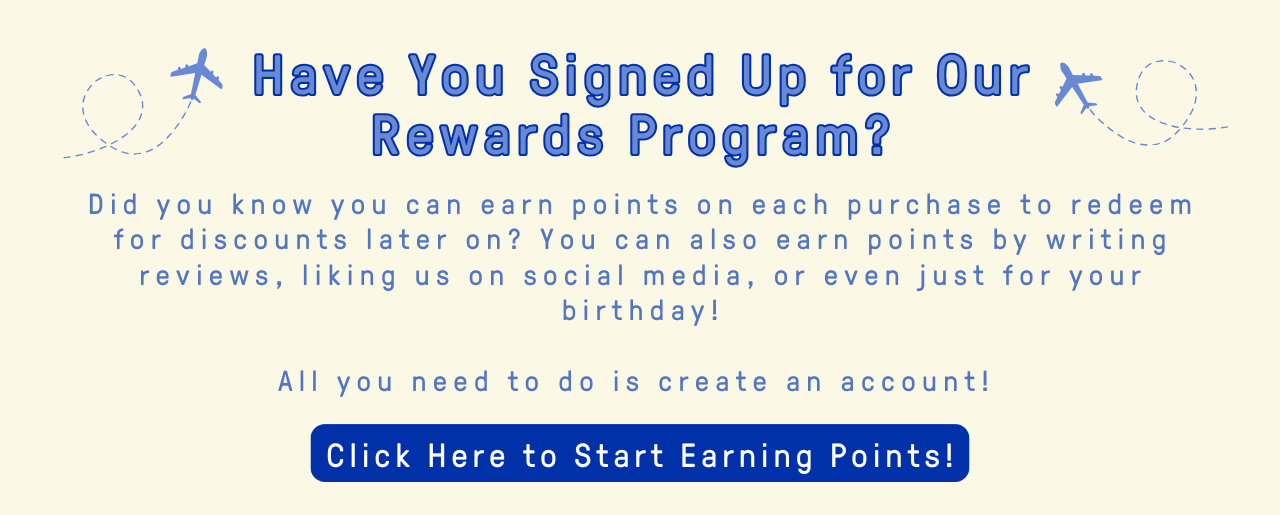 Have You Signed Up for Our Rewards Program?

Did you know you can earn points on each purchase to redeem for discounts later on? You can also earn points by writing reviews, liking us on social media, or even just for your birthday!

All you need to do is create an account!

Click Here to Start Earning Points!